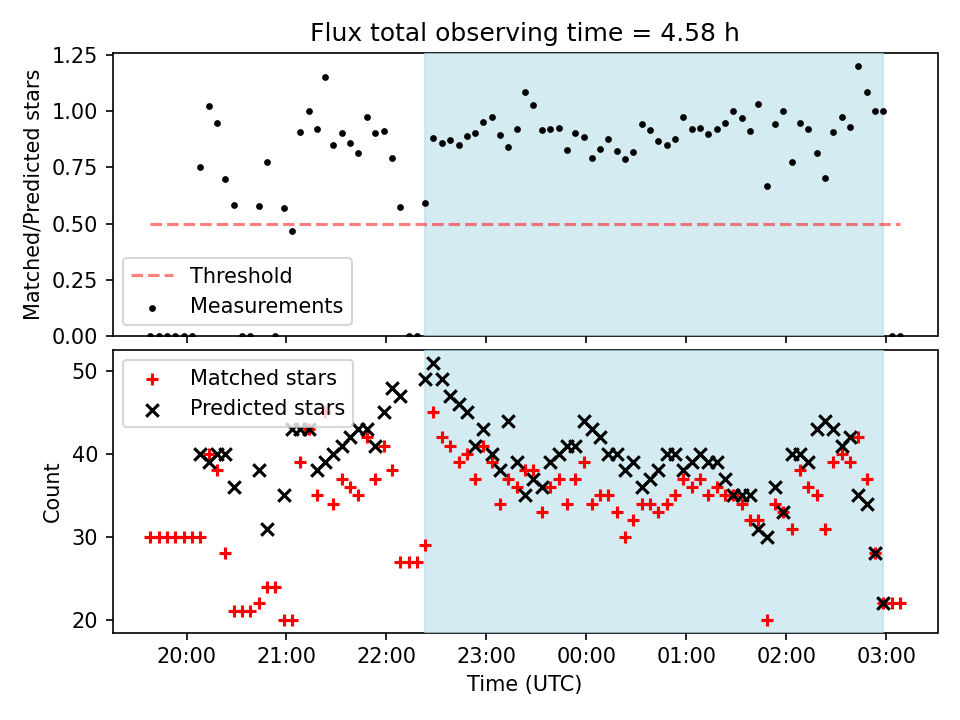 Flux total observing time = 4.58 h

Matched/Predicted stars

1.25
1.00
0.75
0.50
0.25
0.00

Threshold
Measurements

Count

50
40
30
20

Matched stars
Predicted stars

20:00 21:00 22:00 23:00 00:00 01:00 02:00 03:00

Time (UTC)